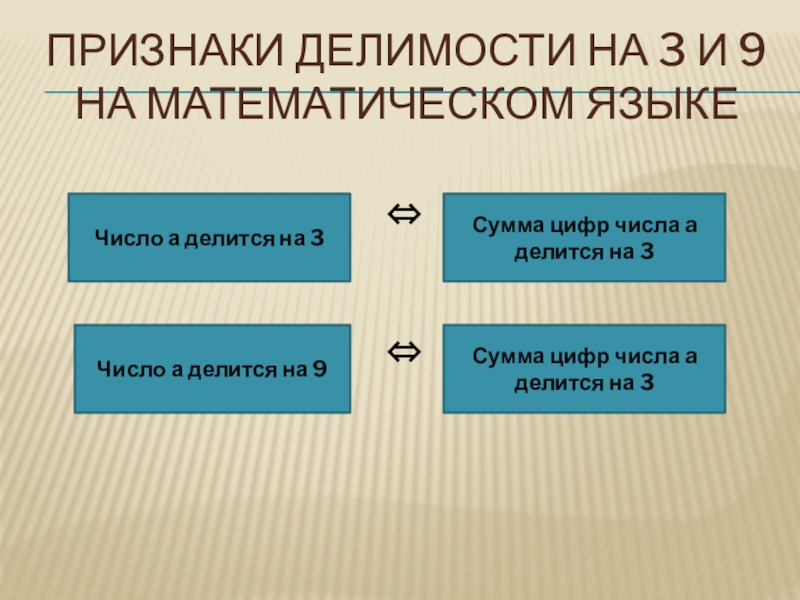 ПРИЗНАКИ ДЕЛИМОСТИ НА 3 И 9 НА МАТЕМАТИЧЕСКОМ ЯЗЫКЕ

Число а делится на 3 $\Leftrightarrow$ Сумма цифр числа а делится на 3

Число а делится на 9 $\Leftrightarrow$ Сумма цифр числа а делится на 3